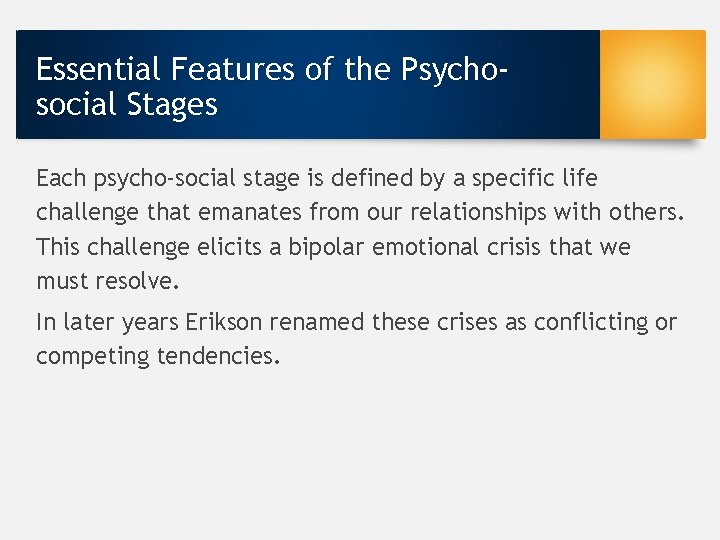 Essential Features of the Psycho-social Stages

Each psycho-social stage is defined by a specific life challenge that emanates from our relationships with others. This challenge elicits a bipolar emotional crisis that we must resolve.

In later years Erikson renamed these crises as conflicting or competing tendencies.